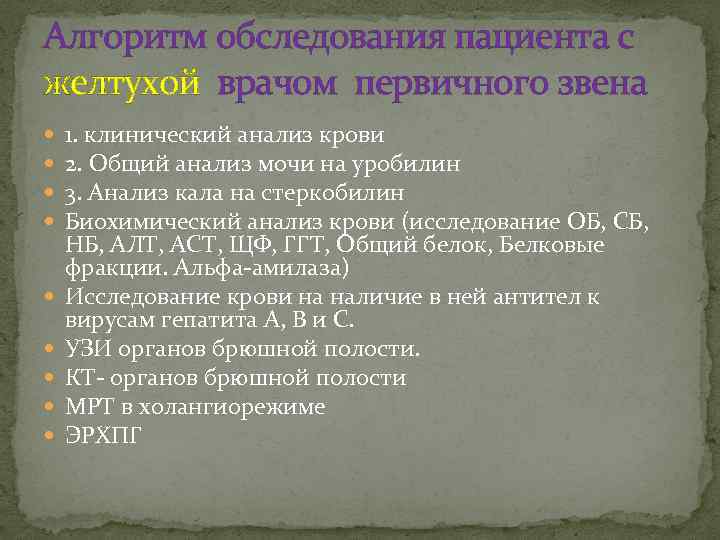 Алгоритм обследования пациента с желтухой врачом первичного звена

- 1. клинический анализ крови
- 2. Общий анализ мочи на уробилин
- 3. Анализ кала на стеркобилин
- Биохимический анализ крови (исследование ОБ, СБ, НБ, АЛТ, АСТ, ЩФ, ГГТ, Общий белок, Белковые фракции. Альфа-амилаза)
- Исследование крови на наличие в ней антител к вирусам гепатита А, В и С.
- УЗИ органов брюшной полости.
- КТ- органов брюшной полости
- МРТ в холангиорежиме
- ЭРХПГ